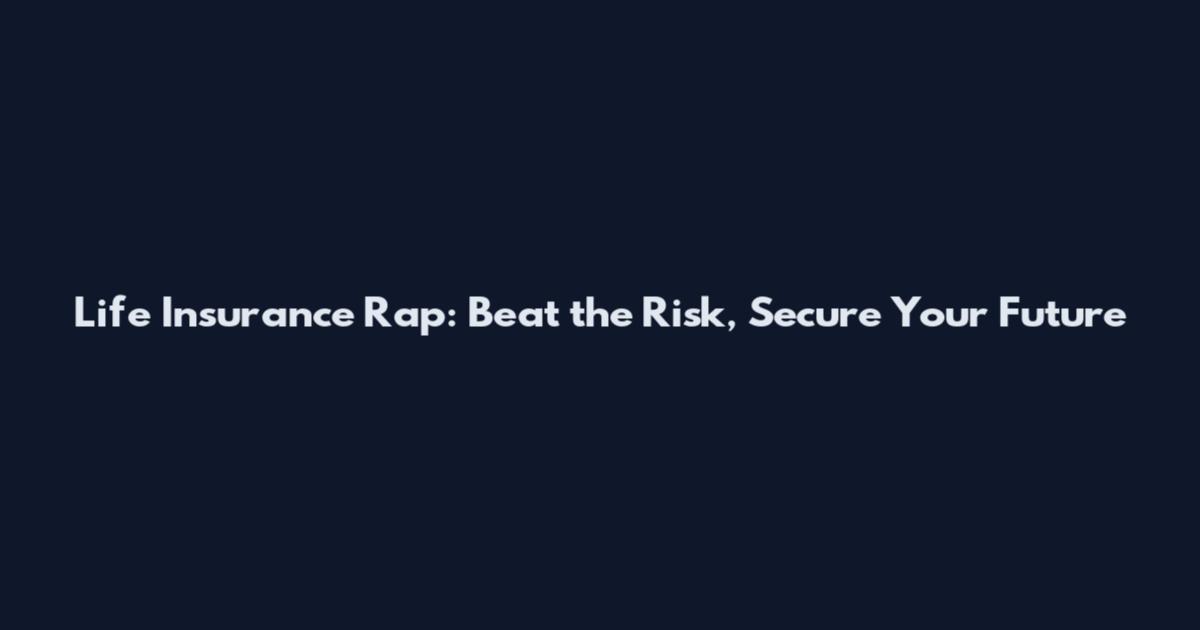 Life Insurance Rap: Beat the Risk, Secure Your Future